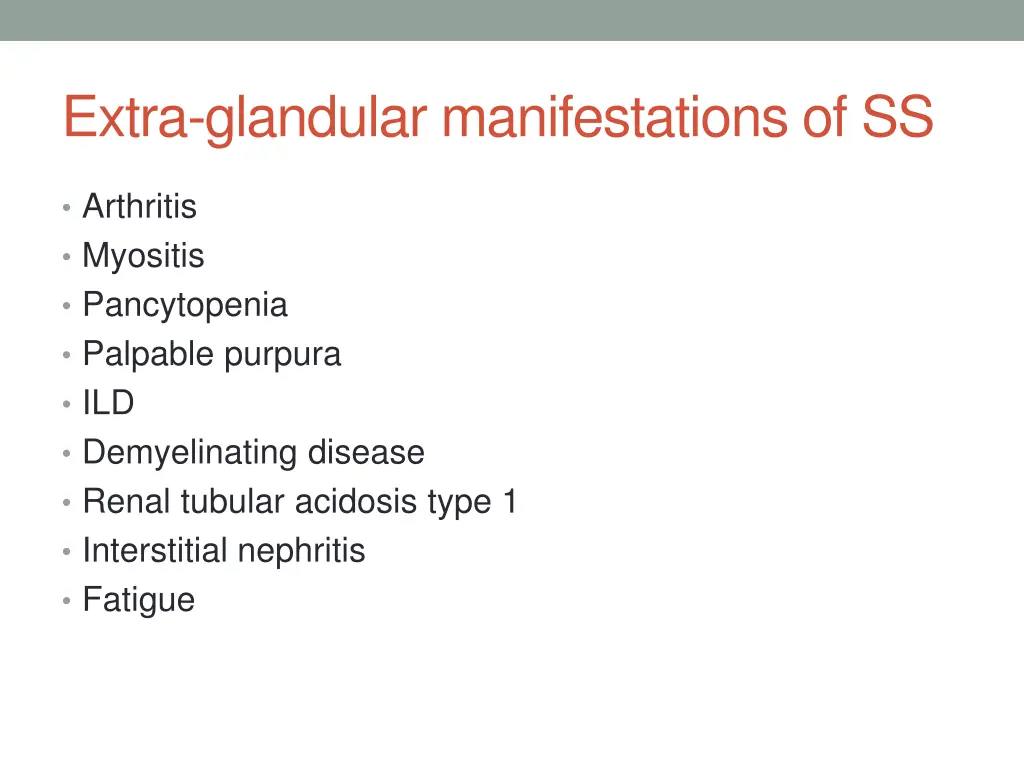 Extra-glandular manifestations of SS

• Arthritis
• Myositis
• Pancytopenia
• Palpable purpura
• ILD
• Demyelinating disease
• Renal tubular acidosis type 1
• Interstitial nephritis
• Fatigue